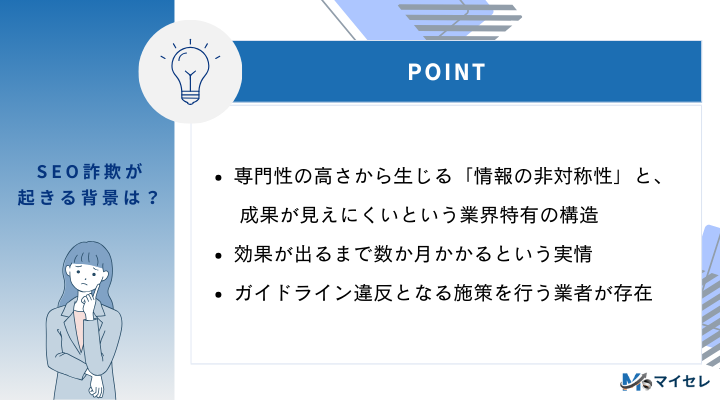 SEO詐欺が起きる背景は？

POINT

- 専門性の高さから生じる「情報の非対称性」と、成果が見えにくいという業界特有の構造
- 効果が出るまで数か月かかるという実情
- ガイドライン違反となる施策を行う業者が存在

マイセレ